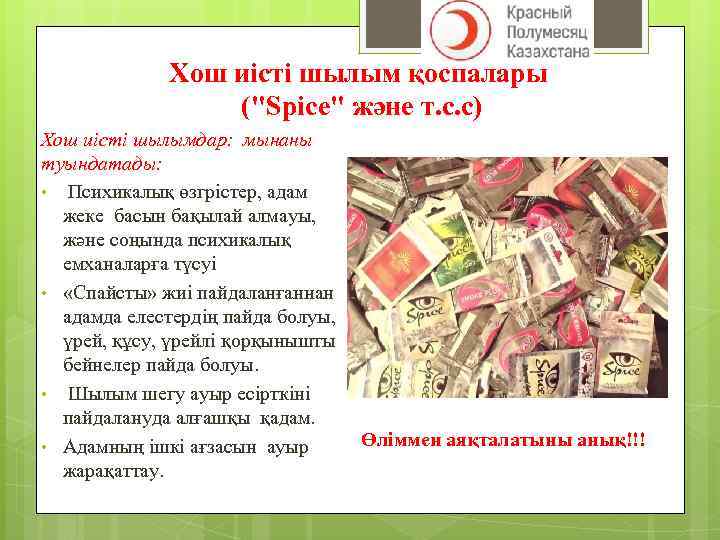 Красный Полумесяц Казахстана

Хош иісті шылым қоспалары ("Spice" және т.с.с)

Хош иісті шылымдар: мынаны туындатады:

• Психикалық өзгрістер, адам жеке басын бақылай алмауы, және соңында психикалық емханаларға түсуі

• «Спайсты» жиі пайдаланғаннан адамда елестердің пайда болуы, үрей, құсу, үрейлі қорқынышты бейнелер пайда болуы.

• Шылым шегу ауыр есірткіні пайдалануда алғашқы қадам.

• Адамның ішкі ағзасын ауыр жарақаттау.

Spice

Spice

Spice

Spice

Өліммен аяқталатыны анық!!!